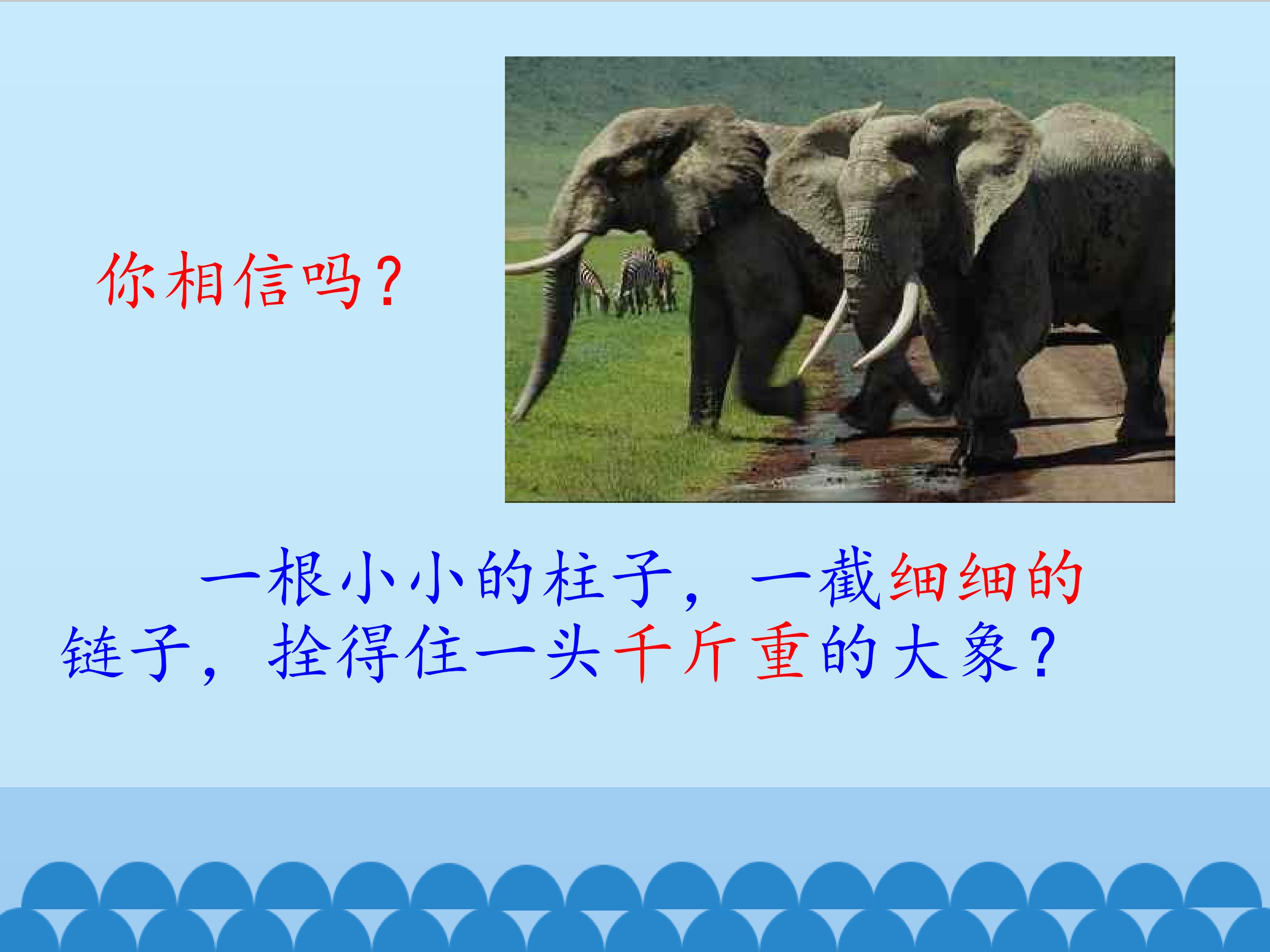 你相信吗？

一根小小的柱子，一截细细的链子，拴得住一头千斤重的大象？